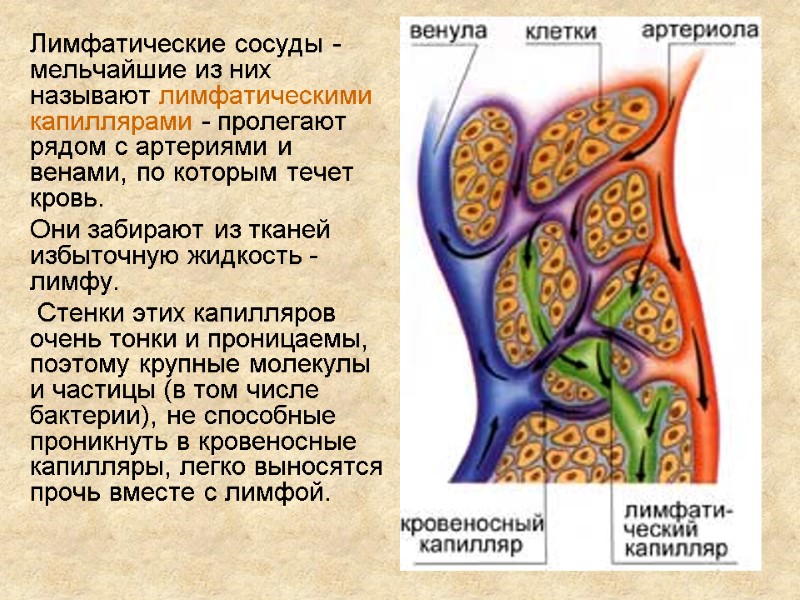 Лимфатические сосуды - мельчайшие из них называют лимфатическими капиллярами - пролегают рядом с артериями и венами, по которым течет кровь.

Они забирают из тканей избыточную жидкость - лимфу.

Стенки этих капилляров очень тонки и проницаемы, поэтому крупные молекулы и частицы (в том числе бактерии), не способные проникнуть в кровеносные капилляры, легко выносятся прочь вместе с лимфой.

венула

клетки

артериола

кровеносный капилляр

лимфатический капилляр